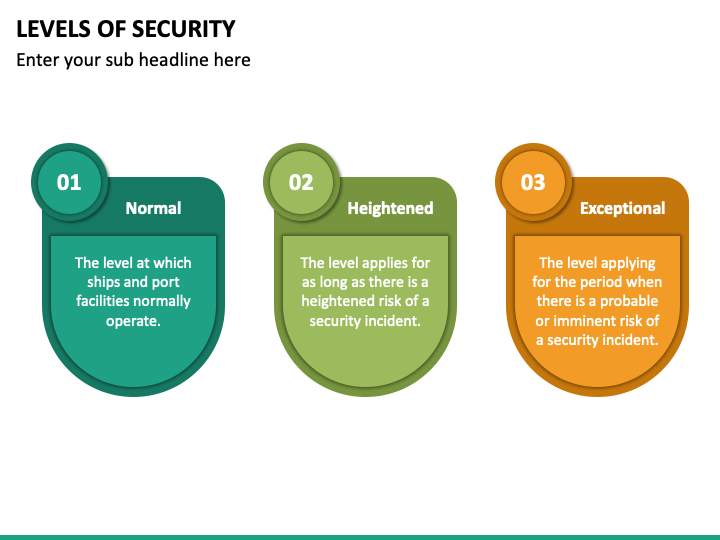 LEVELS OF SECURITY
Enter your sub headline here

01
Normal
The level at which ships and port facilities normally operate.

02
Heightened
The level applies for as long as there is a heightened risk of a security incident.

03
Exceptional
The level applying for the period when there is a probable or imminent risk of a security incident.